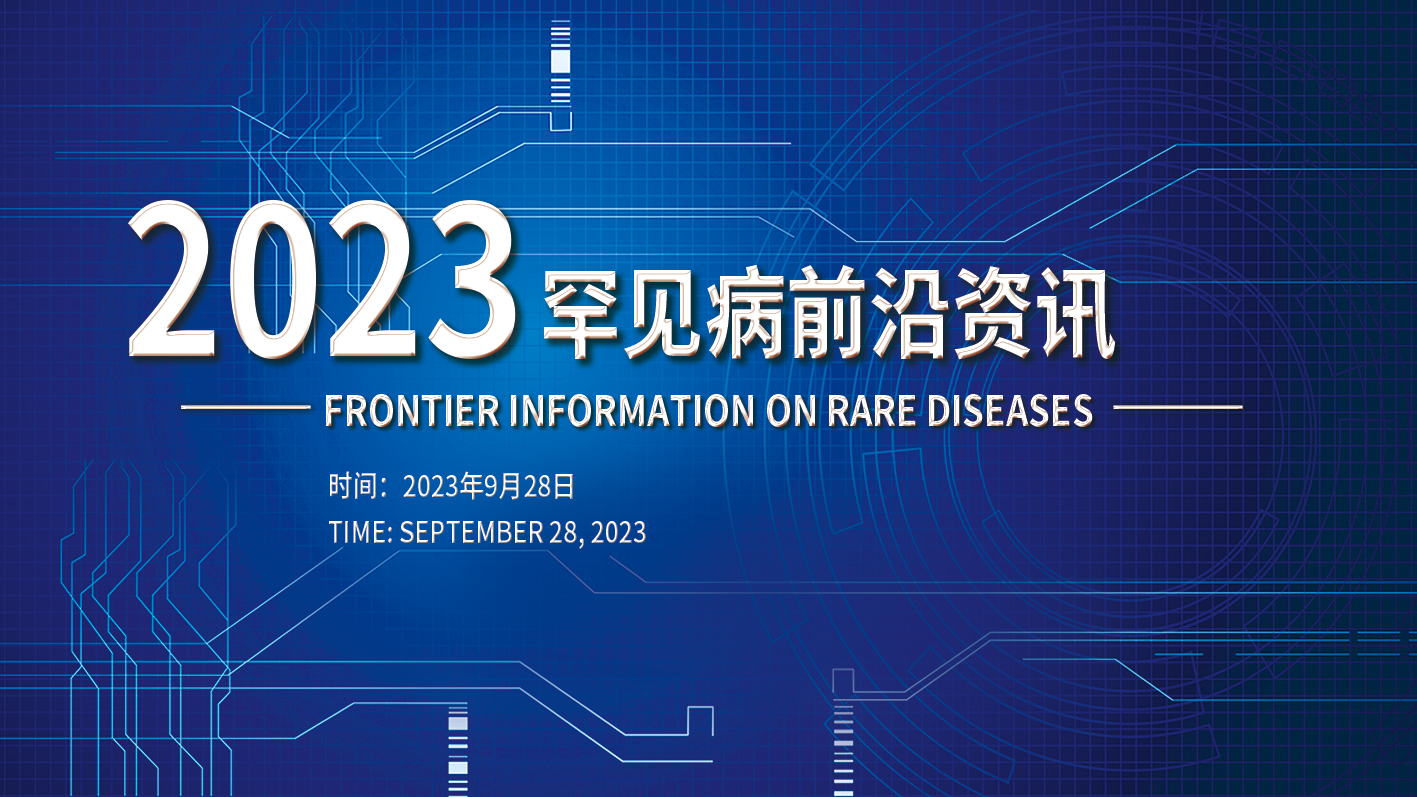 2023 罕见病前沿资讯

FRONTIER INFORMATION ON RARE DISEASES

时间：2023年9月28日

TIME: SEPTEMBER 28, 2023